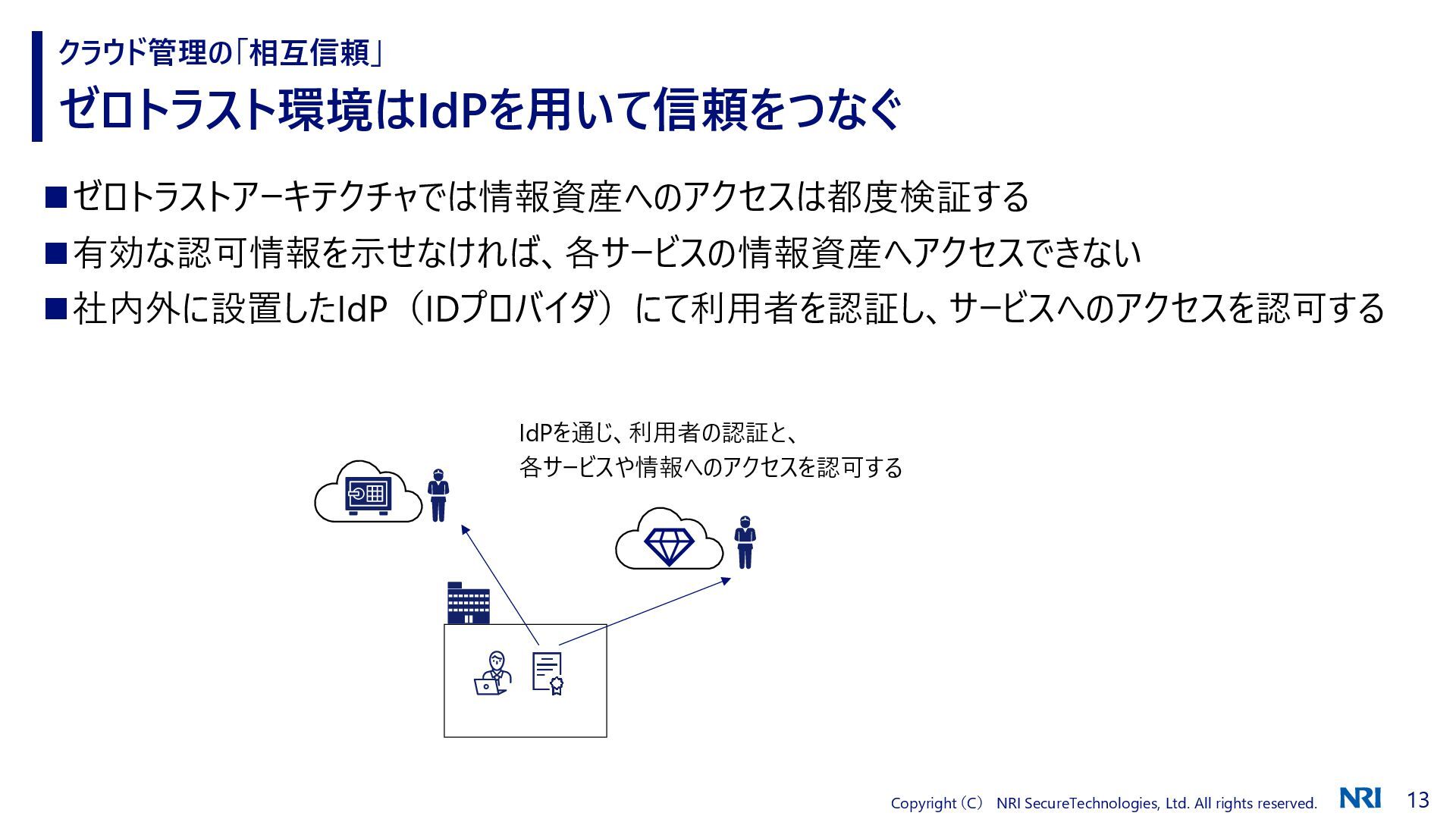 クラウド管理の「相互信頼」
ゼロトラスト環境はIdPを用いて信頼をつなぐ

■ゼロトラストアーキテクチャでは情報資産へのアクセスは都度検証する
■有効な認可情報を示せなければ、各サービスの情報資産へアクセスできない
■社内外に設置したIdP（IDプロバイダ）にて利用者を認証し、サービスへのアクセスを認可する

IdPを通じ、利用者の認証と、
各サービスや情報へのアクセスを認可する

Copyright（C） NRI SecureTechnologies, Ltd. All rights reserved. NRI 13